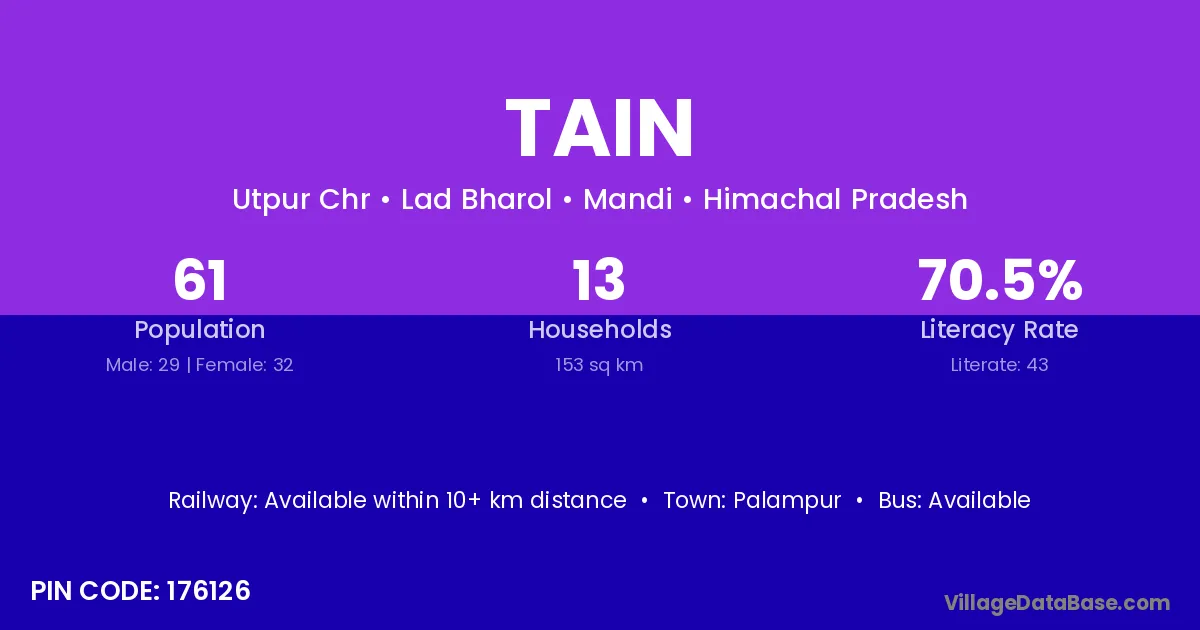 TAIN

Utpur Chr • Lad Bharol • Mandi • Himachal Pradesh

61
Population
Male: 29 | Female: 32

13
Households
153 sq km

70.5%
Literacy Rate
Literate: 43

Railway: Available within 10+ km distance • Town: Palampur • Bus: Available

PIN CODE: 176126

VillageDataBase.com